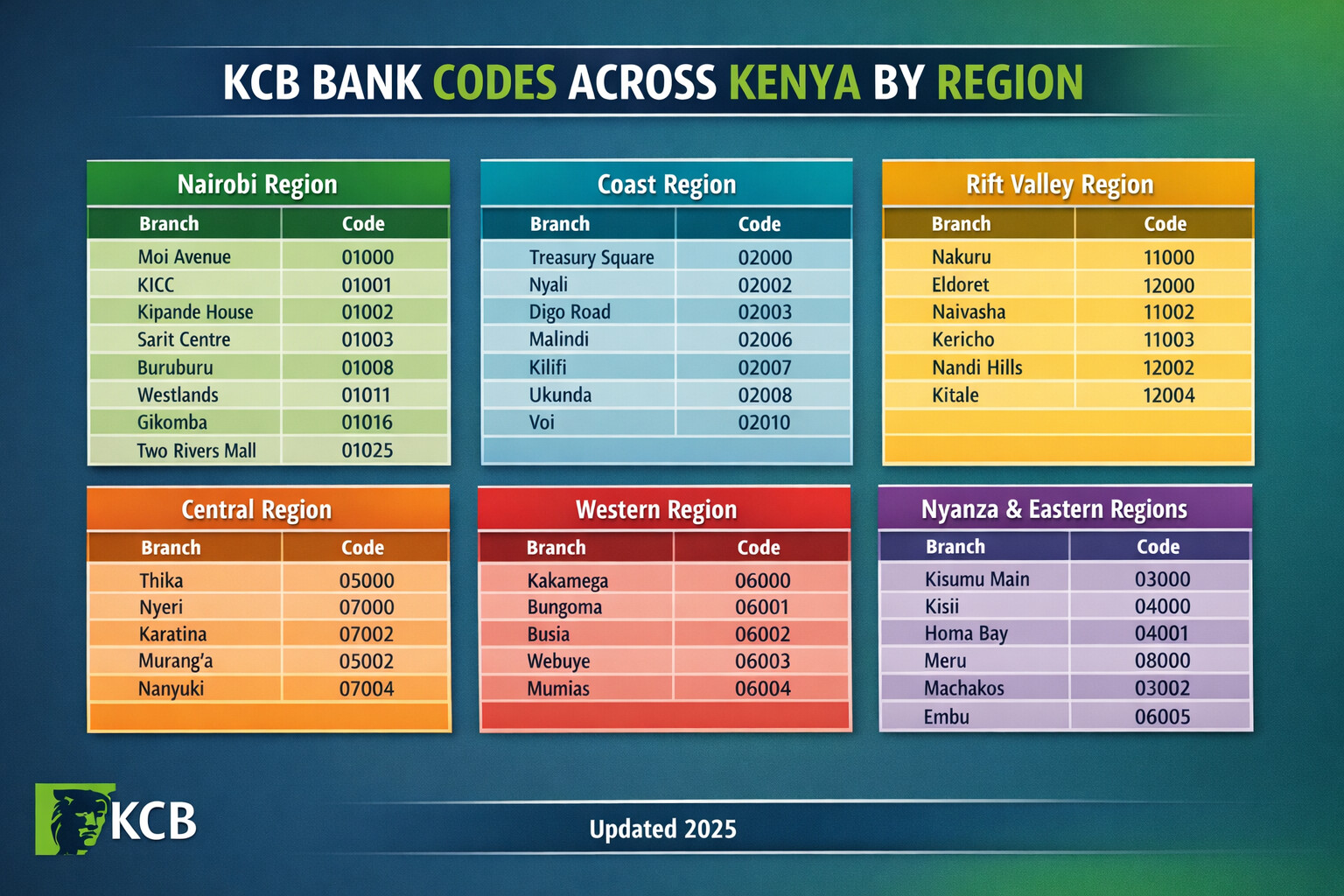 KCB BANK CODES ACROSS KENYA BY REGION

Nairobi Region

| Branch | Code |
|---|---|
| Moi Avenue | 01000 |
| KICC | 01001 |
| Kipande House | 01002 |
| Sarit Centre | 01003 |
| Buruburu | 01008 |
| Westlands | 01011 |
| Gikomba | 01016 |
| Two Rivers Mall | 01025 |

Coast Region

| Branch | Code |
|---|---|
| Treasury Square | 02000 |
| Nyali | 02002 |
| Digo Road | 02003 |
| Malindi | 02006 |
| Kilifi | 02007 |
| Ukunda | 02008 |
| Voi | 02010 |

Rift Valley Region

| Branch | Code |
|---|---|
| Nakuru | 11000 |
| Eldoret | 12000 |
| Naivasha | 11002 |
| Kericho | 11003 |
| Nandi Hills | 12002 |
| Kitale | 12004 |

Central Region

| Branch | Code |
|---|---|
| Thika | 05000 |
| Nyeri | 07000 |
| Karatina | 07002 |
| Murang'a | 05002 |
| Nanyuki | 07004 |

Western Region

| Branch | Code |
|---|---|
| Kakamega | 06000 |
| Bungoma | 06001 |
| Busia | 06002 |
| Webuye | 06003 |
| Mumias | 06004 |

Nyanza & Eastern Regions

| Branch | Code |
|---|---|
| Kisumu Main | 03000 |
| Kisii | 04000 |
| Homa Bay | 04001 |
| Meru | 08000 |
| Machakos | 03002 |
| Embu | 06005 |

KCB

Updated 2025